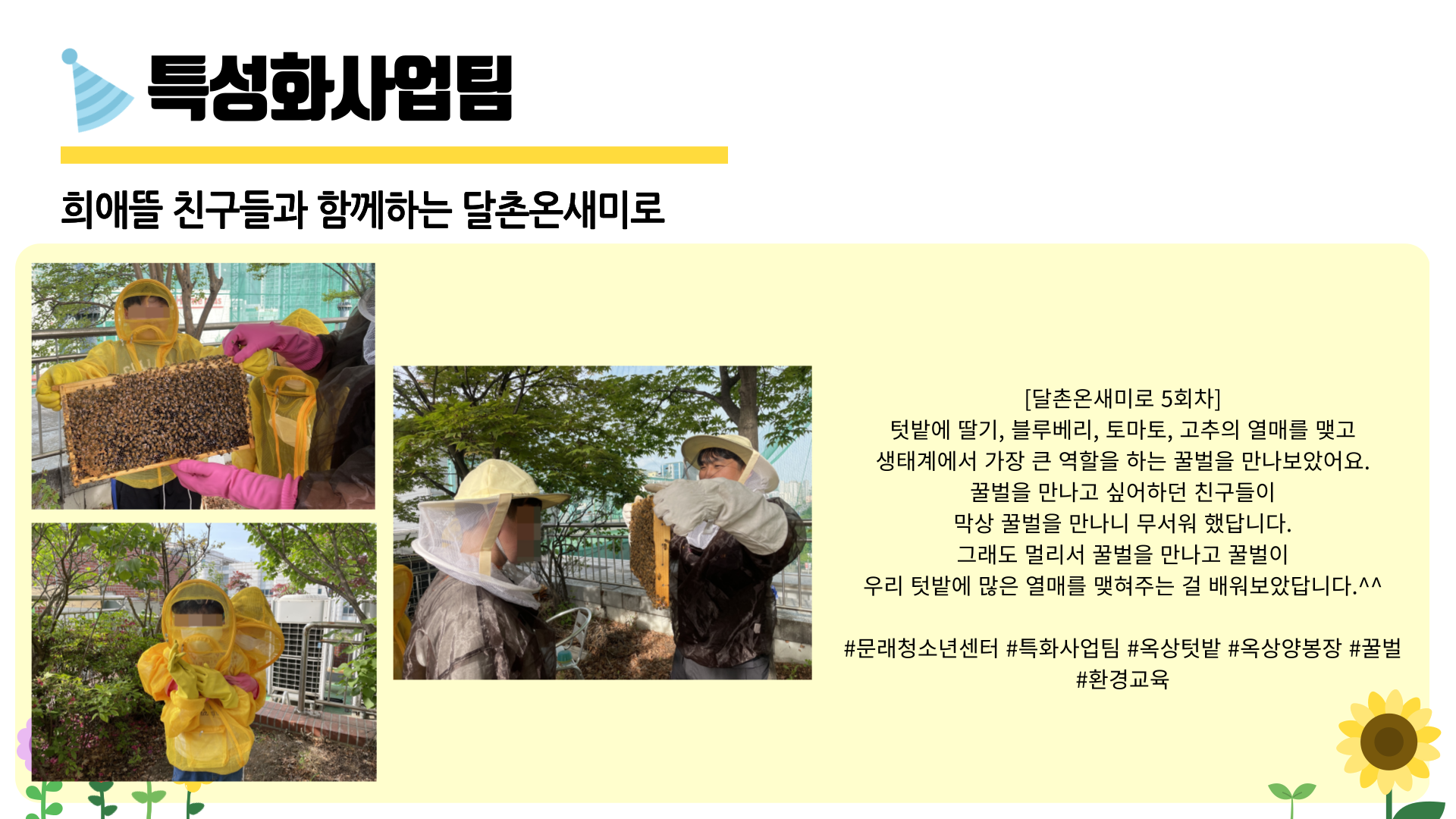 특성화사업팀

희애뜰 친구들과 함께하는 달촌온새미로

[달촌온새미로 5회차]
텃밭에 딸기, 블루베리, 토마토, 고추의 열매를 맺고
생태계에서 가장 큰 역할을 하는 꿀벌을 만나보았어요.
꿀벌을 만나고 싶어하던 친구들이
막상 꿀벌을 만나니 무서워 했답니다.
그래도 멀리서 꿀벌을 만나고 꿀벌이
우리 텃밭에 많은 열매를 맺혀주는 걸 배워보았답니다.^^

#문래청소년센터 #특화사업팀 #옥상텃밭 #옥상양봉장 #꿀벌
#환경교육